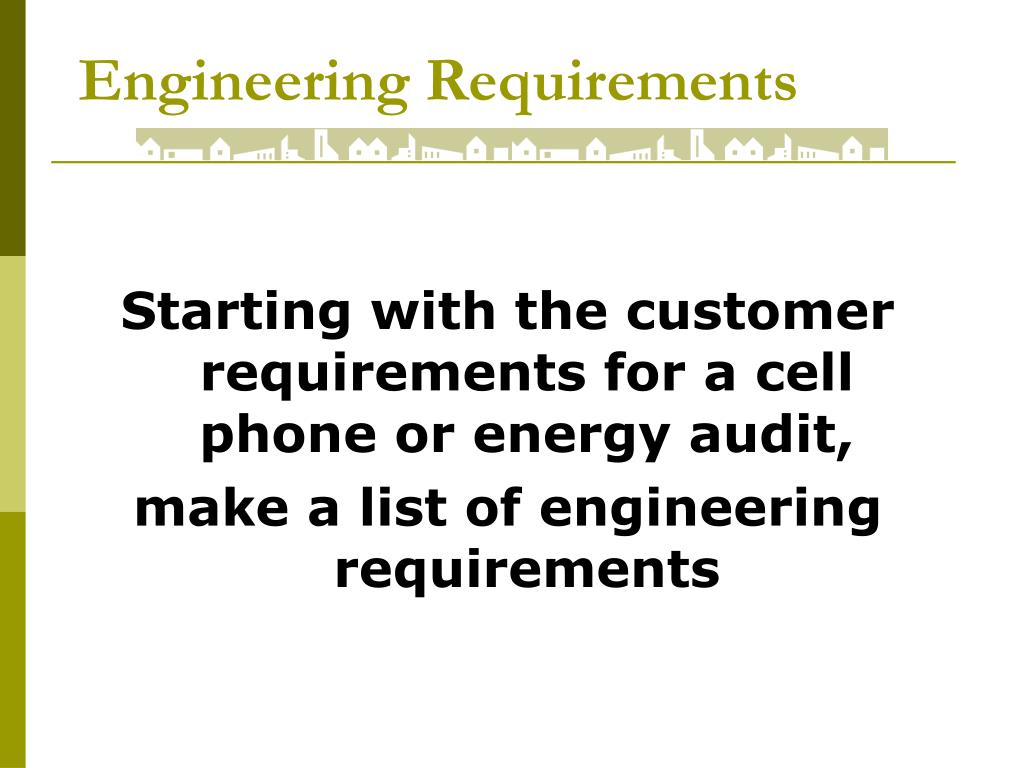 Engineering Requirements

Starting with the customer requirements for a cell phone or energy audit,

make a list of engineering requirements